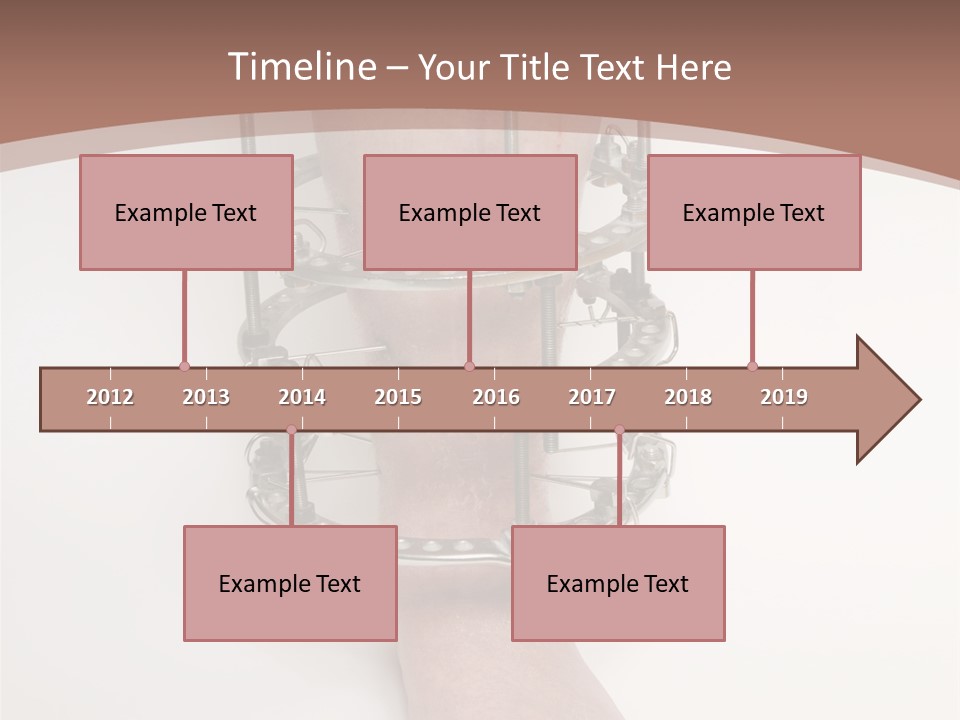 Timeline – Your Title Text Here

Example Text

Example Text

Example Text

2012 2013 2014 2015 2016 2017 2018 2019

Example Text

Example Text